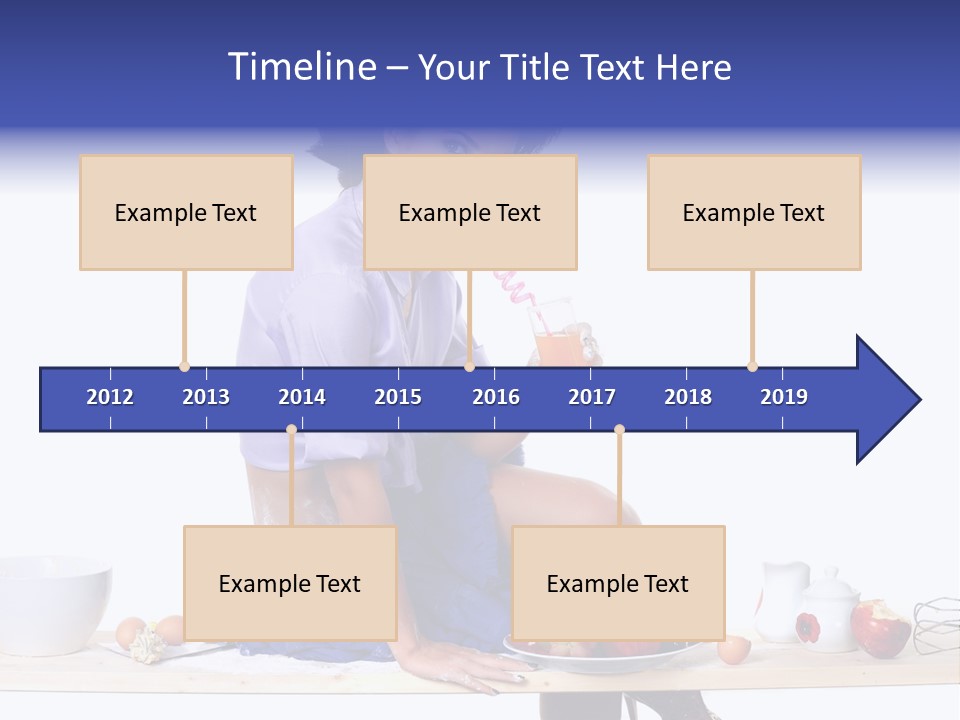 Timeline – Your Title Text Here

Example Text

Example Text

Example Text

2012 2013 2014 2015 2016 2017 2018 2019

Example Text

Example Text